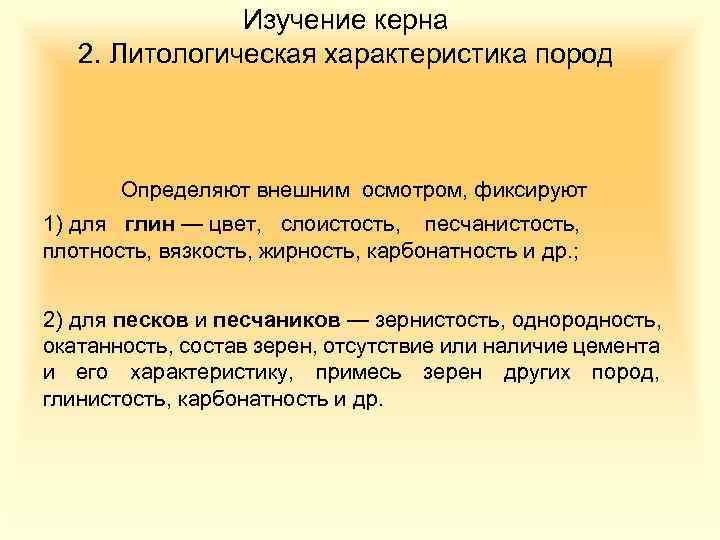 Изучение керна
2. Литологическая характеристика пород

Определяют внешним осмотром, фиксируют

1) для глин — цвет, слоистость, песчанистость, плотность, вязкость, жирность, карбонатность и др.;

2) для песков и песчаников — зернистость, однородность, окатанность, состав зерен, отсутствие или наличие цемента и его характеристику, примесь зерен других пород, глинистость, карбонатность и др.